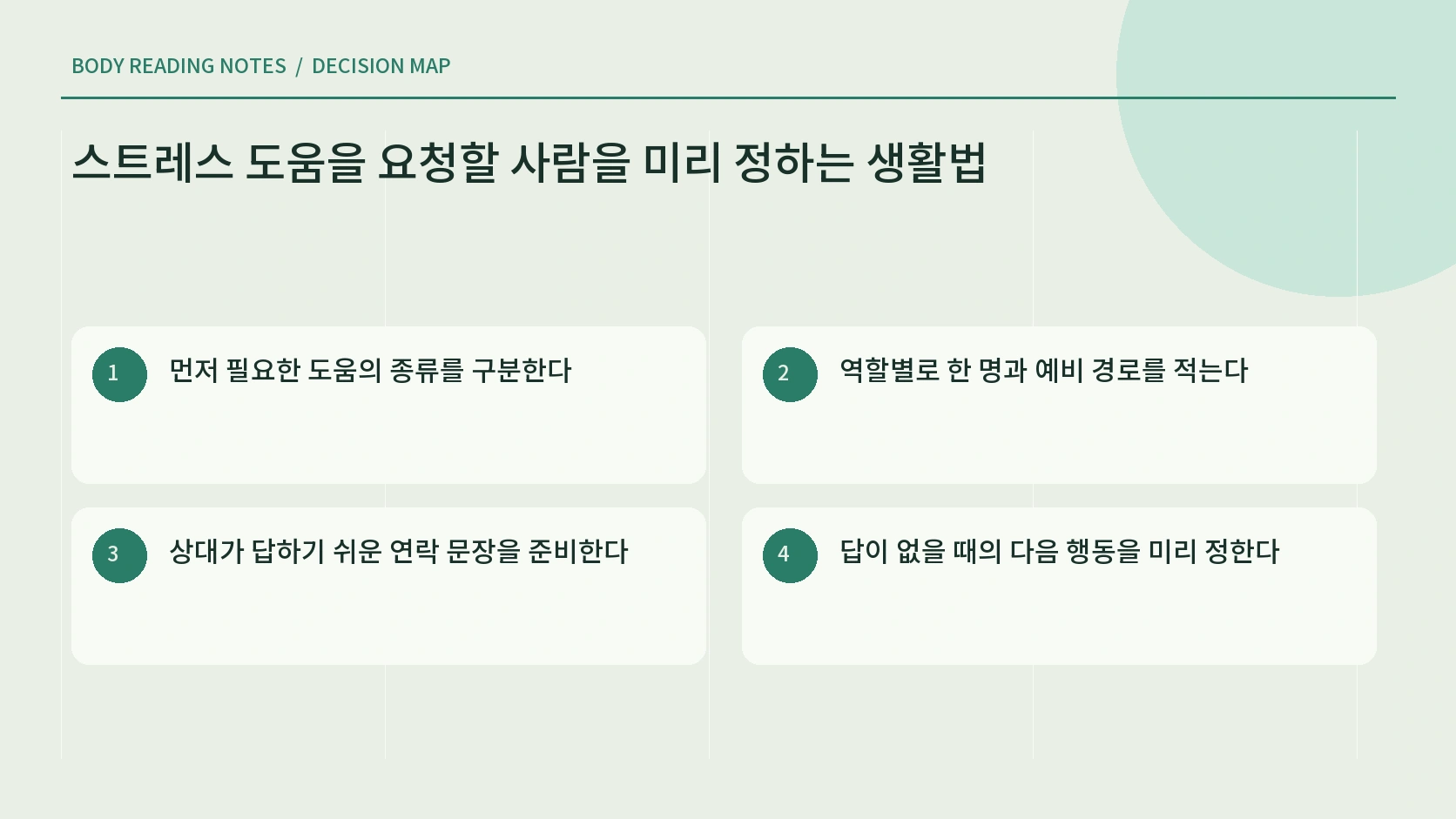 BODY READING NOTES / DECISION MAP

스트레스 도움을 요청할 사람을 미리 정하는 생활법

1 먼저 필요한 도움의 종류를 구분한다

2 역할별로 한 명과 예비 경로를 적는다

3 상대가 답하기 쉬운 연락 문장을 준비한다

4 답이 없을 때의 다음 행동을 미리 정한다